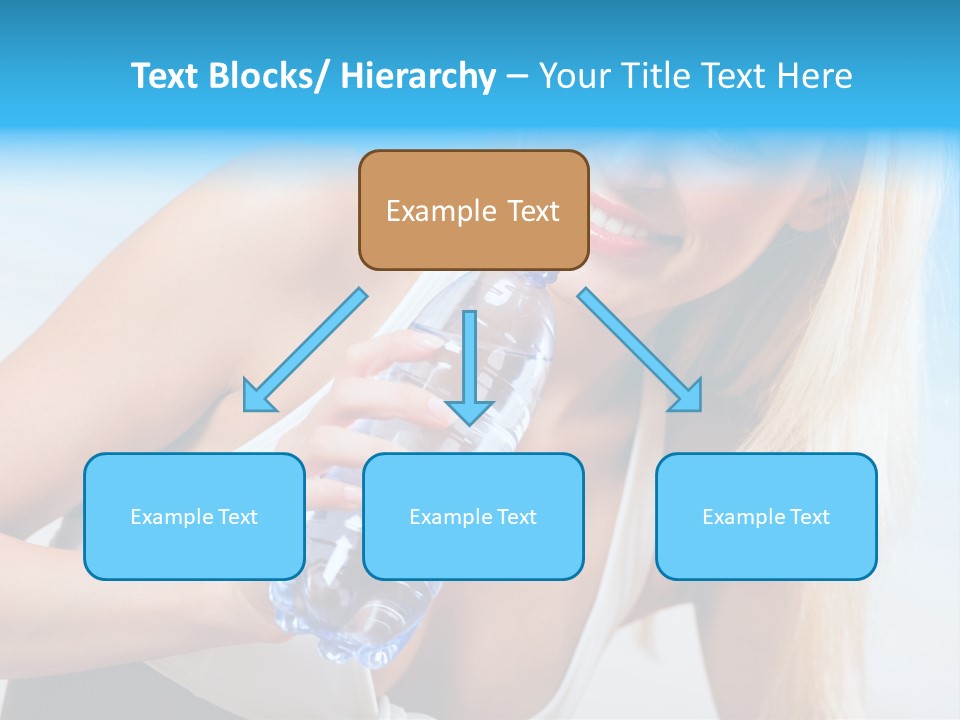 Text Blocks/ Hierarchy – Your Title Text Here

Example Text

Example Text

Example Text

Example Text